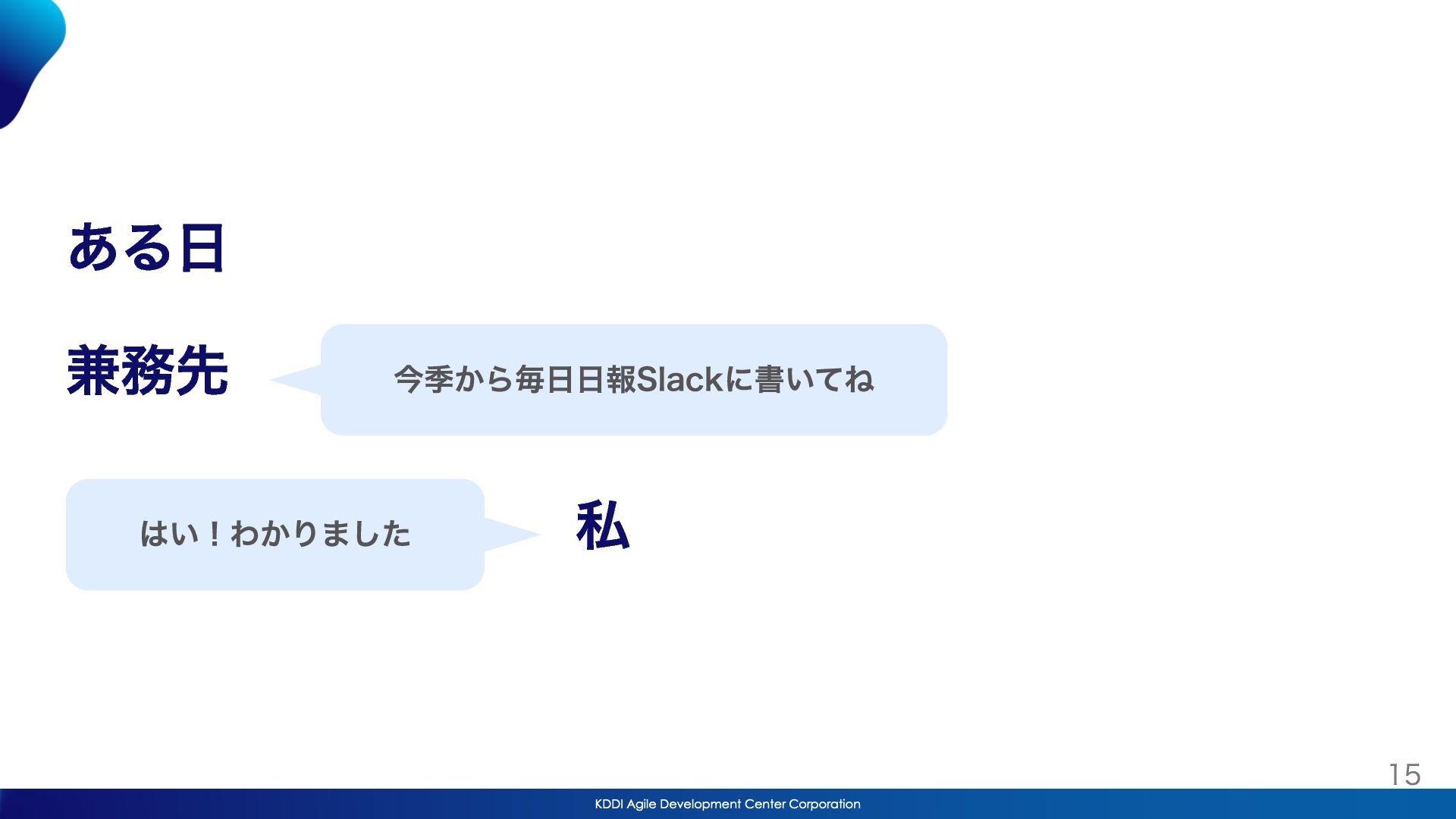 ある日

兼務先

今季から毎日日報Slackに書いてね

はい！わかりました

私

15

KDDI Agile Development Center Corporation